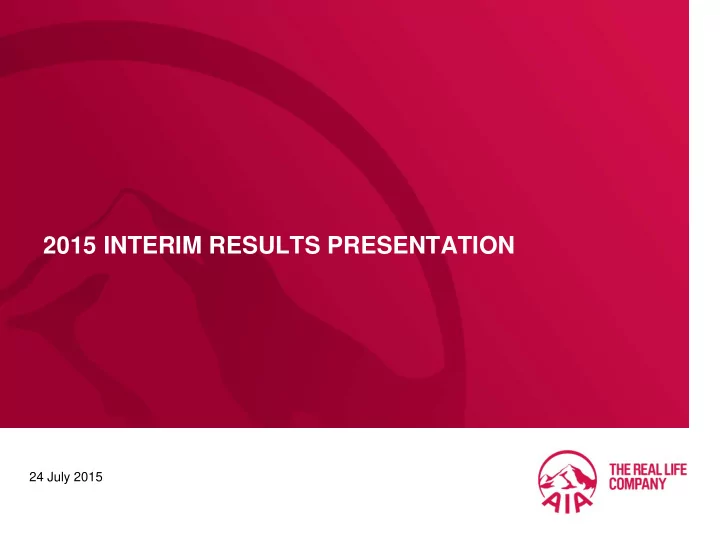 2015 INTERIM RESULTS PRESENTATION

24 July 2015

AIA

THE REAL LIFE COMPANY